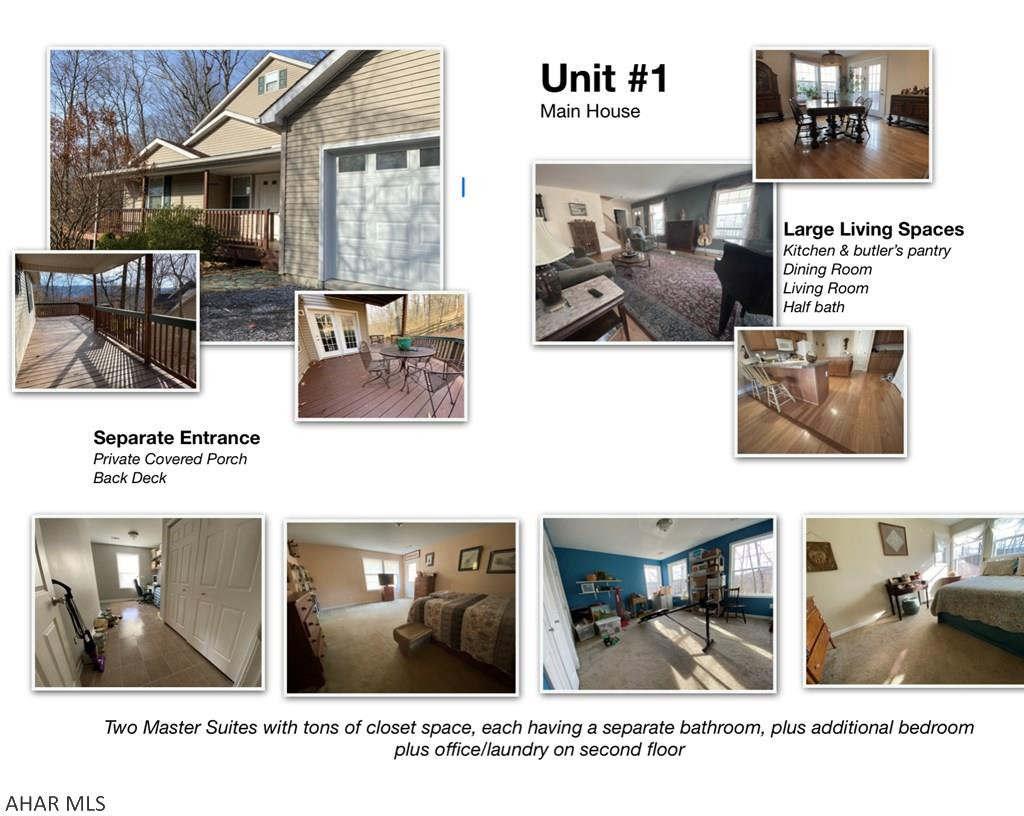 Unit #1
Main House

Large Living Spaces
Kitchen & butler's pantry
Dining Room
Living Room
Half bath

Separate Entrance
Private Covered Porch
Back Deck

Two Master Suites with tons of closet space, each having a separate bathroom, plus additional bedroom plus office/laundry on second floor

AHAR MLS